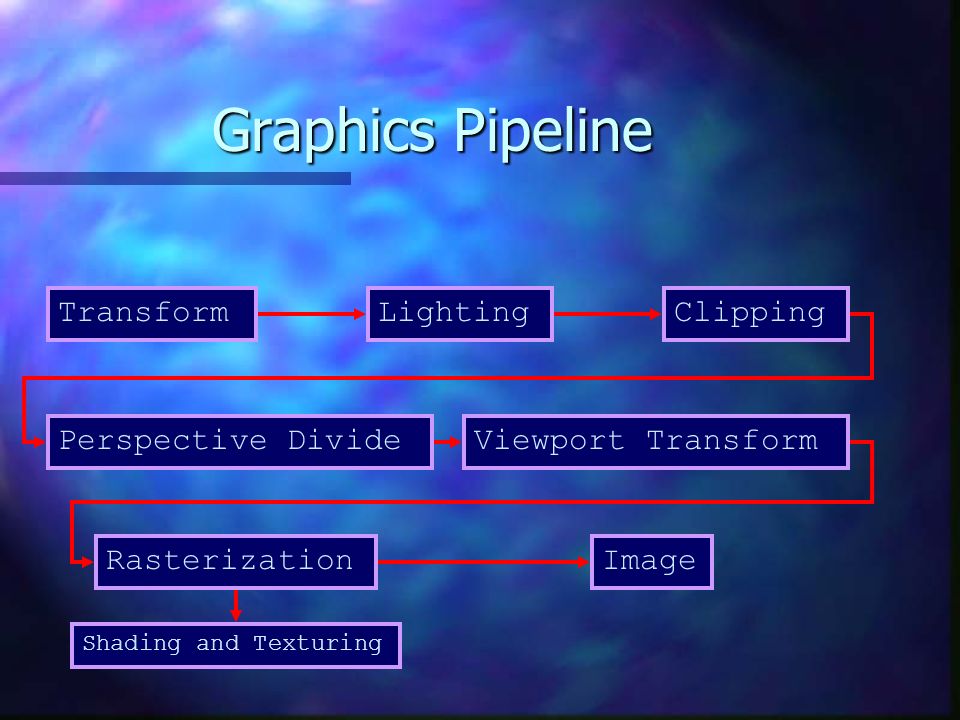 Graphics Pipeline

Transform

Lighting

Clipping

Perspective Divide

Viewport Transform

Rasterization

Image

Shading and Texturing